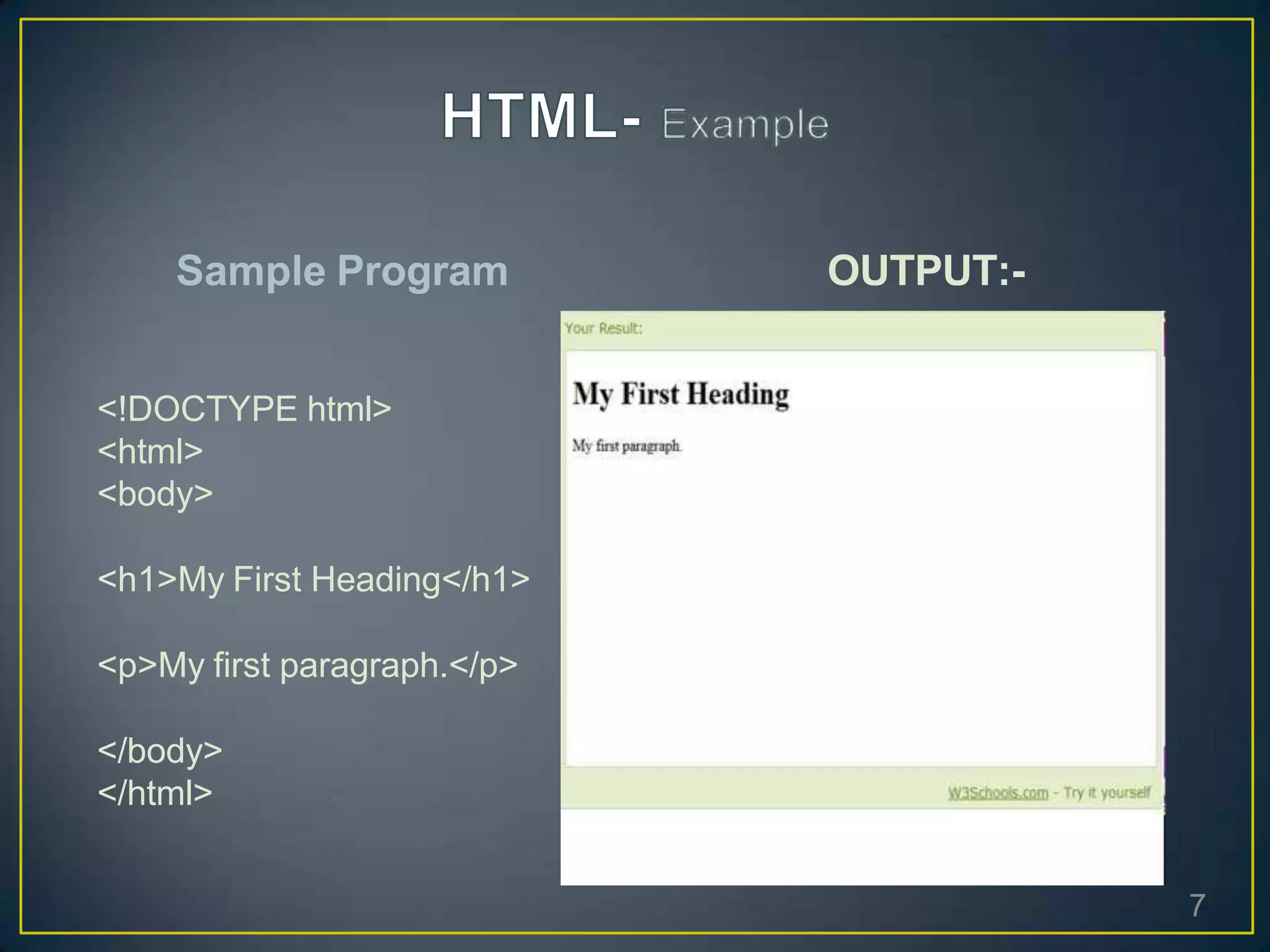 HTML- Example

Sample Program

<!DOCTYPE html>
<html>
<body>

<h1>My First Heading</h1>

<p>My first paragraph.</p>

</body>
</html>

OUTPUT:-

Your Result:

My First Heading

My first paragraph.

W3Schools.com - Try it yourself

7